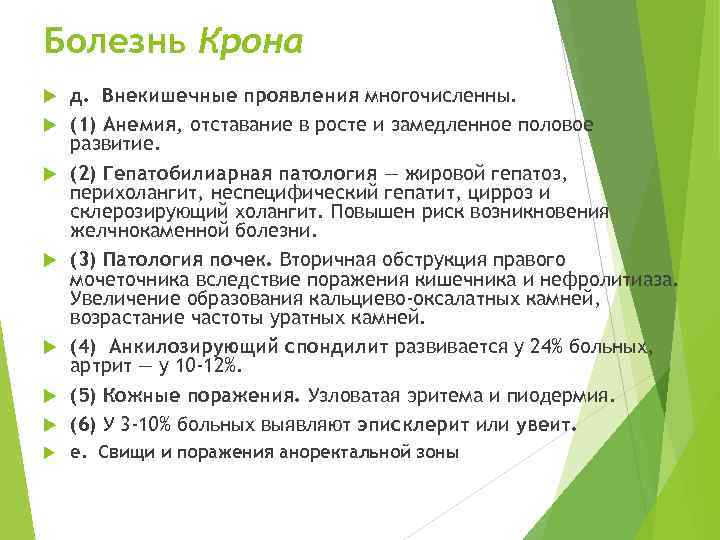 Болезнь Крона

д. Внекишечные проявления многочисленны.

(1) Анемия, отставание в росте и замедленное половое развитие.

(2) Гепатобилиарная патология — жировой гепатоз, перихолангит, неспецифический гепатит, цирроз и склерозирующий холангит. Повышен риск возникновения желчнокаменной болезни.

(3) Патология почек. Вторичная обструкция правого мочеточника вследствие поражения кишечника и нефролитиаза. Увеличение образования кальциево-оксалатных камней, возрастание частоты уратных камней.

(4) Анкилозирующий спондилит развивается у 24% больных, артрит — у 10-12%.

(5) Кожные поражения. Узловатая эритема и пиодермия.

(6) У 3-10% больных выявляют эписклерит или увеит.

е. Свищи и поражения аноректальной зоны